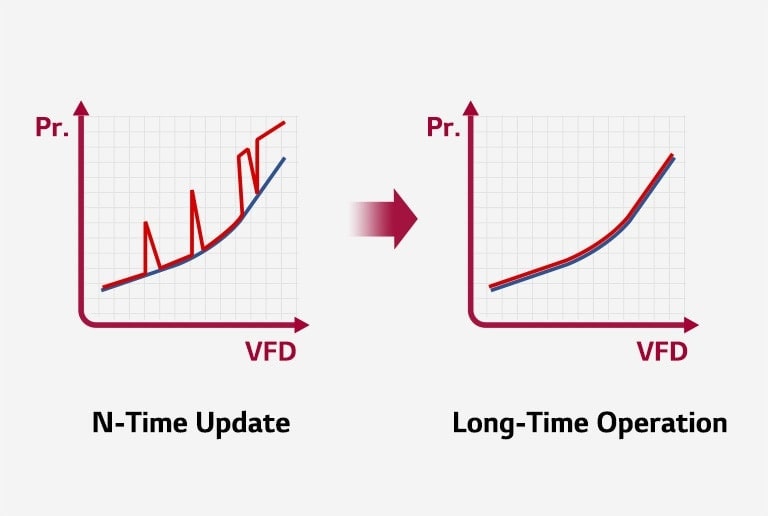 Pr.

VFD

N-Time Update

Pr.

VFD

Long-Time Operation